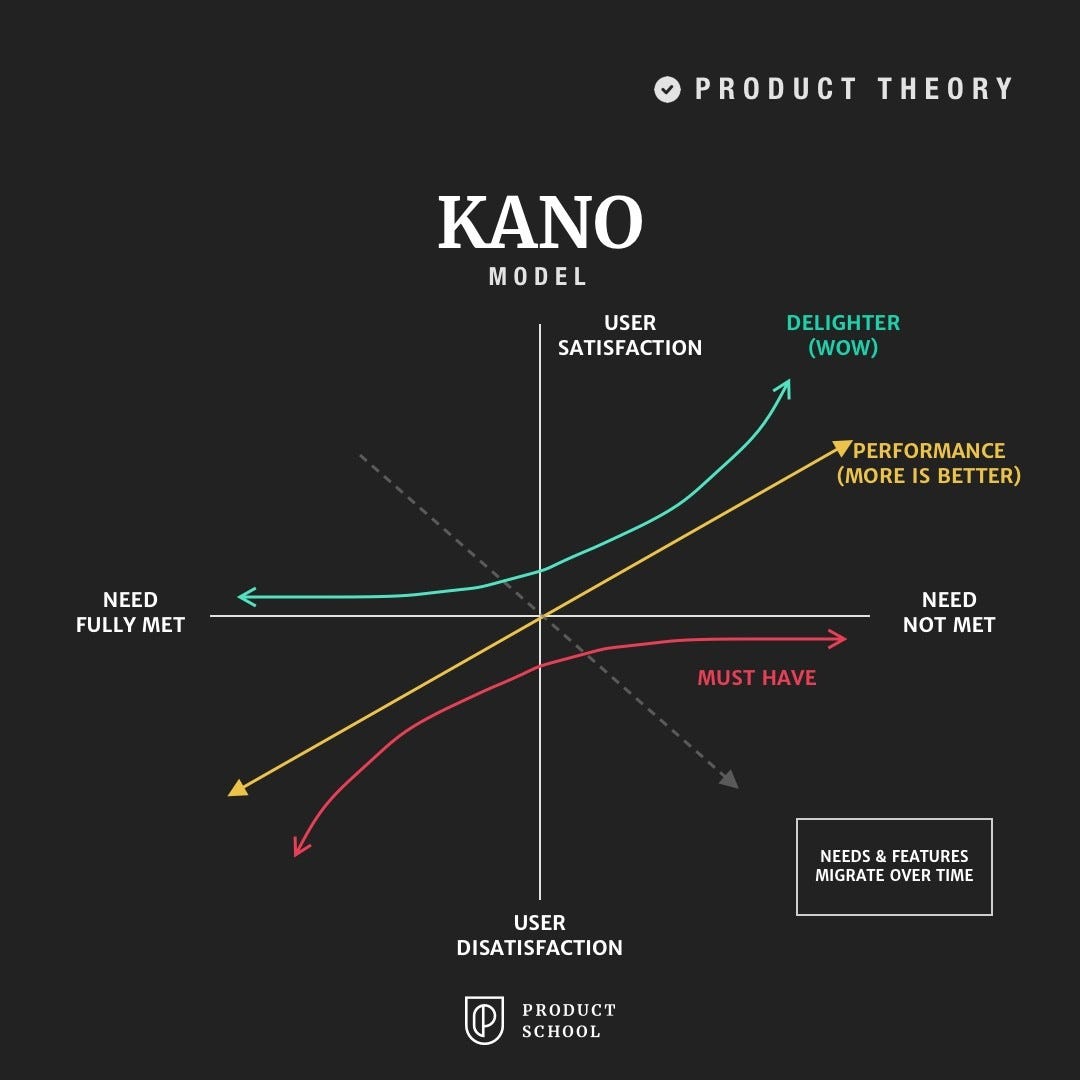 PRODUCT THEORY

KANO
MODEL

USER SATISFACTION

DELIGHTER (WOW)

PERFORMANCE (MORE IS BETTER)

NEED FULLY MET

NEED NOT MET

MUST HAVE

NEEDS & FEATURES MIGRATE OVER TIME

USER DISATISFACTION

PRODUCT SCHOOL